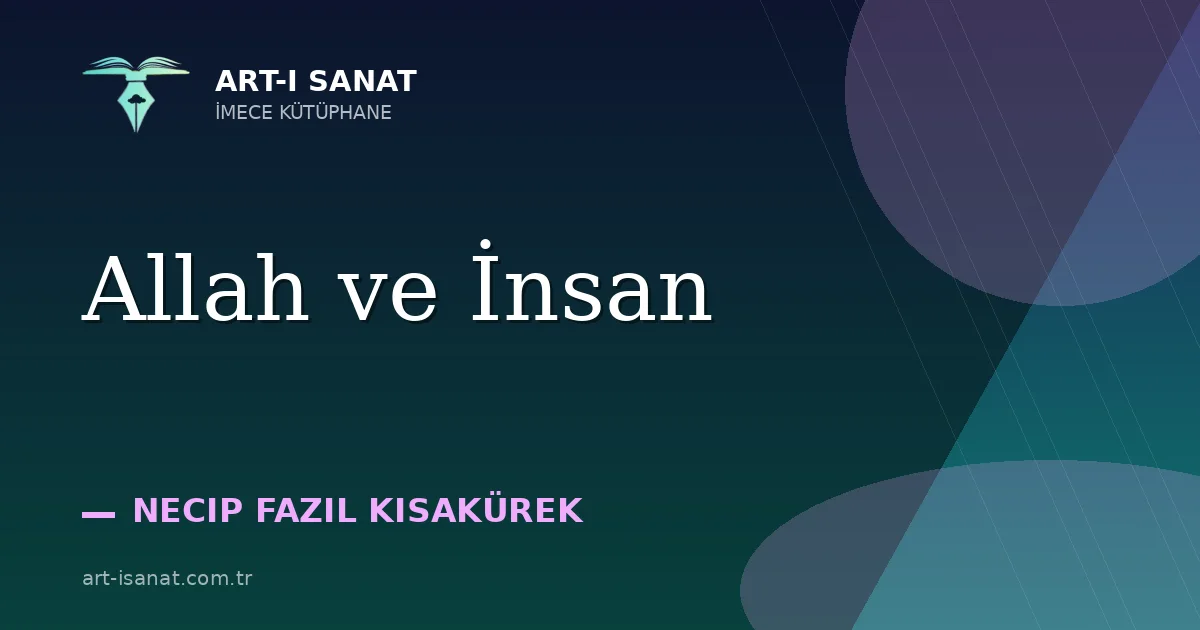 ART-I SANAT
İMECE KÜTÜPHANE

Allah ve İnsan

— NECIP FAZIL KISAKÜREK

art-isanat.com.tr